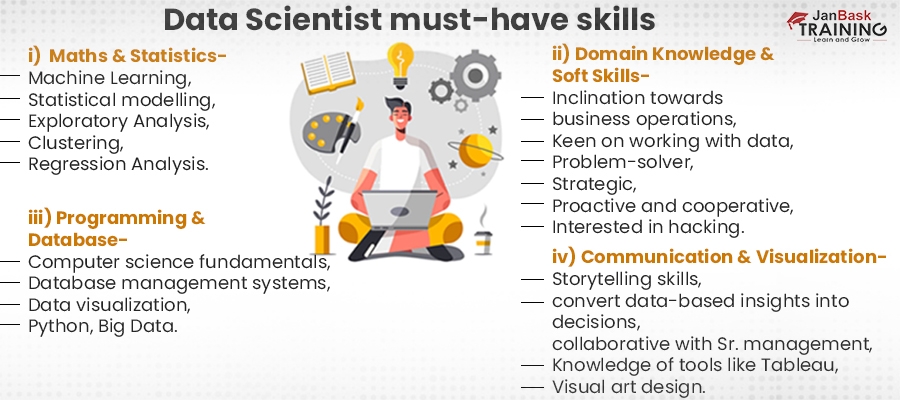 Data Scientist must-have skills

JanBask TRAINING
Learn and Grow

i) Maths & Statistics-
— Machine Learning,
— Statistical modelling,
— Exploratory Analysis,
— Clustering,
— Regression Analysis.

iii) Programming & Database-
— Computer science fundamentals,
— Database management systems,
— Data visualization,
— Python, Big Data.

ii) Domain Knowledge & Soft Skills-
— Inclination towards
— business operations,
— Keen on working with data,
— Problem-solver,
— Strategic,
— Proactive and cooperative,
— Interested in hacking.

iv) Communication & Visualization-
— Storytelling skills,
— convert data-based insights into decisions,
collaborative with Sr. management,
— Knowledge of tools like Tableau,
— Visual art design.